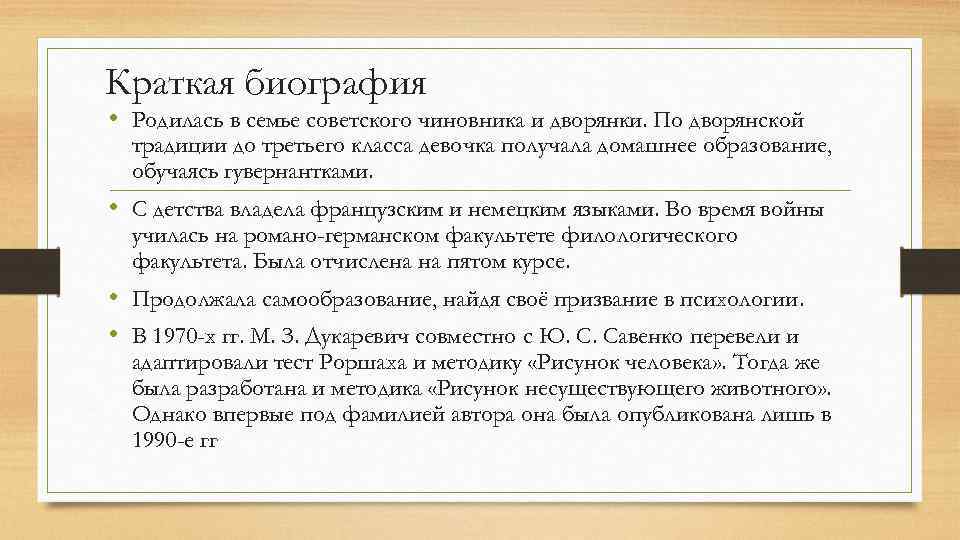 Краткая биография

• Родилась в семье советского чиновника и дворянки. По дворянской традиции до третьего класса девочка получала домашнее образование, обучаясь гувернантками.

• С детства владела французским и немецким языками. Во время войны училась на романо-германском факультете филологического факультета. Была отчислена на пятом курсе.

• Продолжала самообразование, найдя своё призвание в психологии.

• В 1970-х гг. М. З. Дукаревич совместно с Ю. С. Савенко перевели и адаптировали тест Роршаха и методику «Рисунок человека». Тогда же была разработана и методика «Рисунок несуществующего животного». Однако впервые под фамилией автора она была опубликована лишь в 1990-е гг